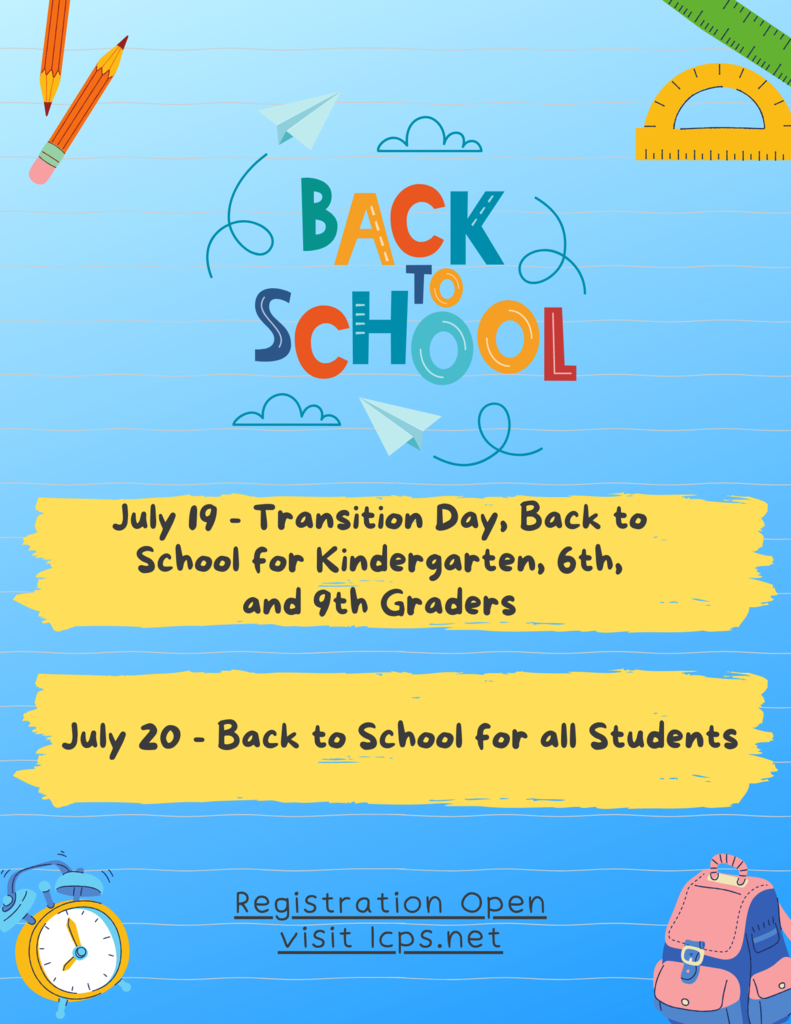 BACK TO SCHOOL

July 19 - Transition Day, Back to School for Kindergarten, 6th, and 9th Graders

July 20 - Back to School for all Students

Registration Open
visit lcps.net